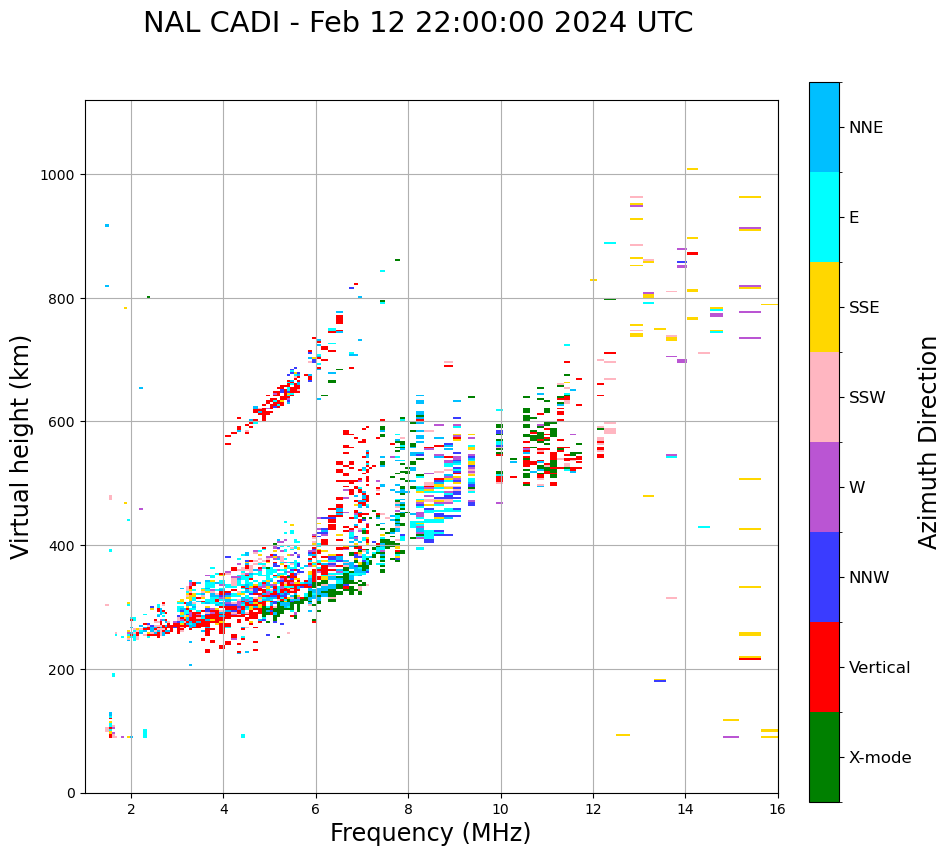 NAL CADI - Feb 12 22:00:00 2024 UTC

Virtual height (km)

1000
800
600
400
200
0

2
4
6
8
10
12
14
16

Frequency (MHz)

NNE
E
SSE
SSW
W
NNW
Vertical
X-mode

Azimuth Direction